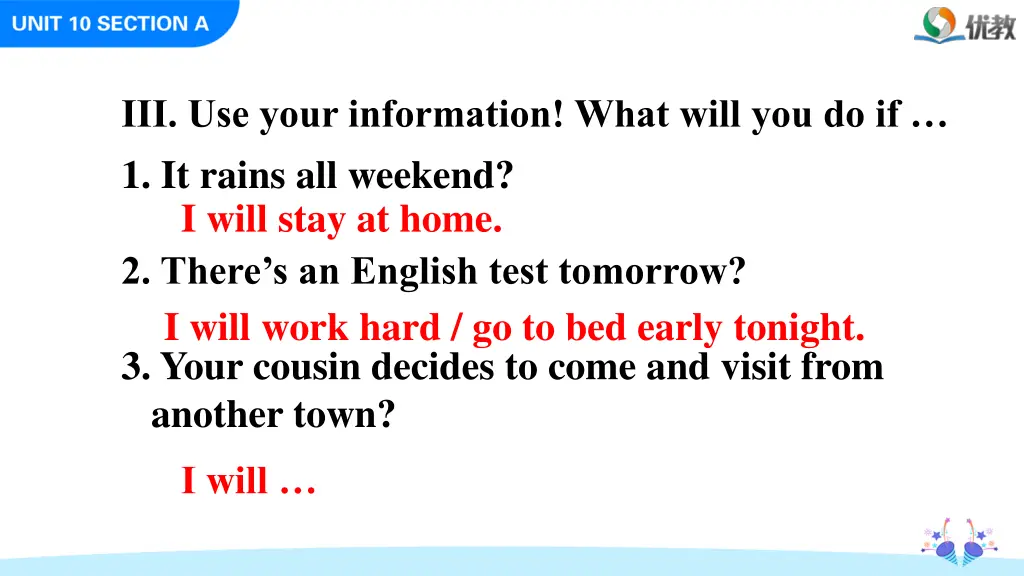 UNIT 10 SECTION A

优教

III. Use your information! What will you do if …

1. It rains all weekend?
I will stay at home.

2. There’s an English test tomorrow?
I will work hard / go to bed early tonight.

3. Your cousin decides to come and visit from another town?

I will …